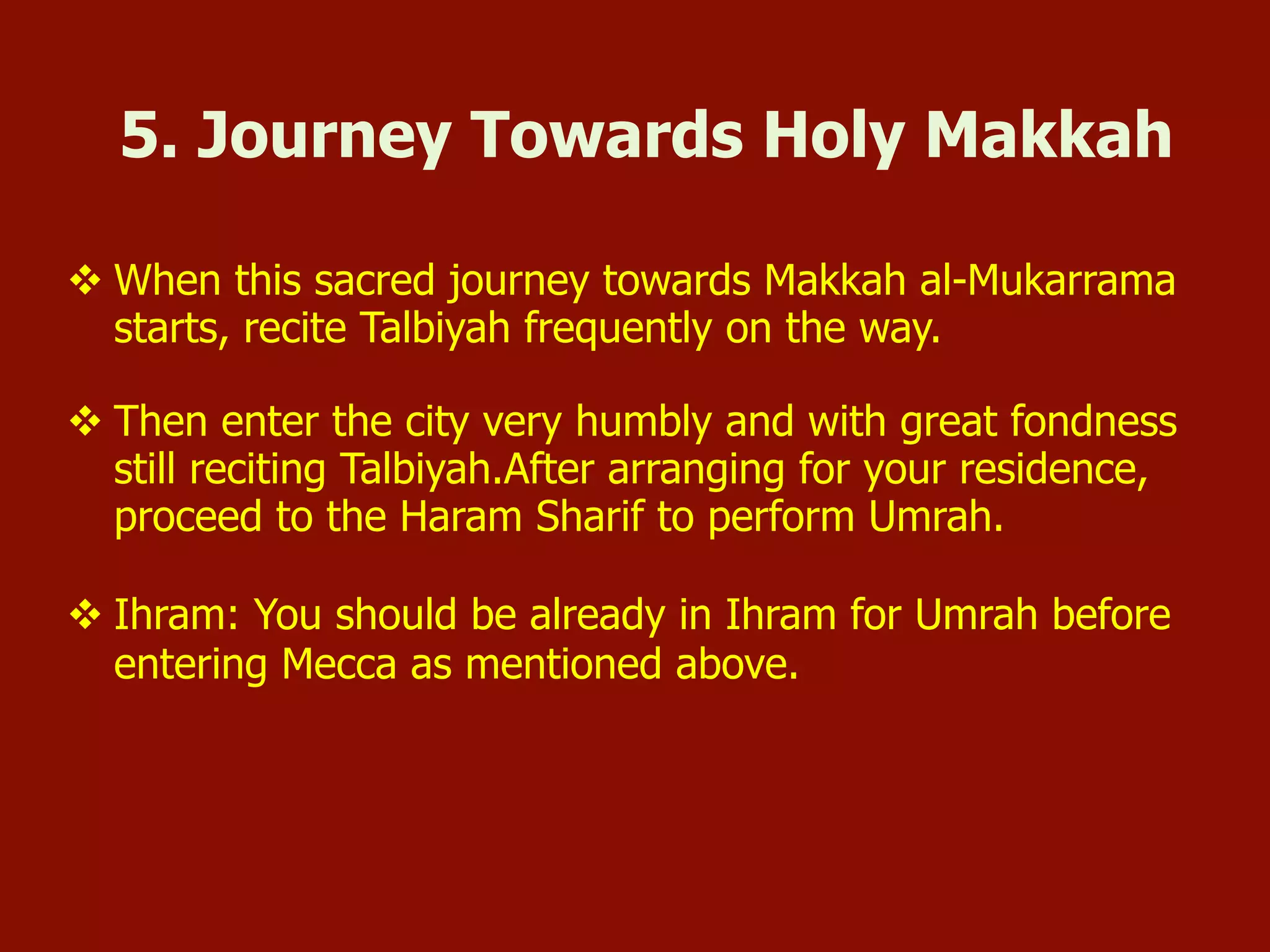 5. Journey Towards Holy Makkah

❖ When this sacred journey towards Makkah al-Mukarrama starts, recite Talbiyah frequently on the way.

❖ Then enter the city very humbly and with great fondness still reciting Talbiyah.After arranging for your residence, proceed to the Haram Sharif to perform Umrah.

❖ Ihram: You should be already in Ihram for Umrah before entering Mecca as mentioned above.